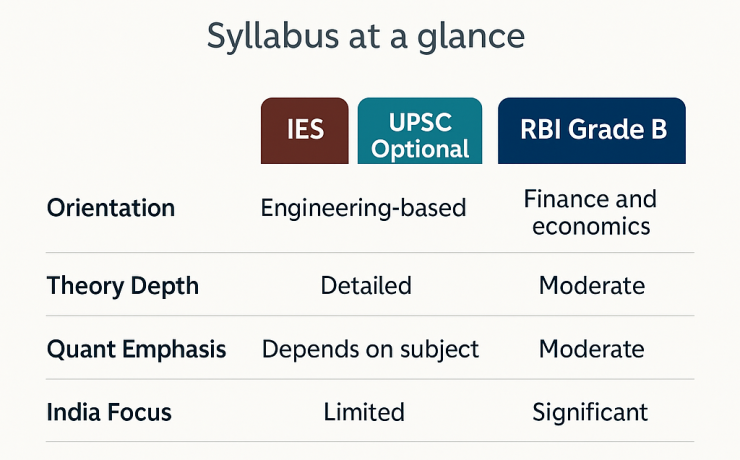 Syllabus at a glance

| | IES | UPSC Optional | RBI Grade B |
|---|---|---|---|
| Orientation | Engineering-based | | Finance and economics |
| Theory Depth | Detailed | | Moderate |
| Quant Emphasis | Depends on subject | | Moderate |
| India Focus | Limited | | Significant |